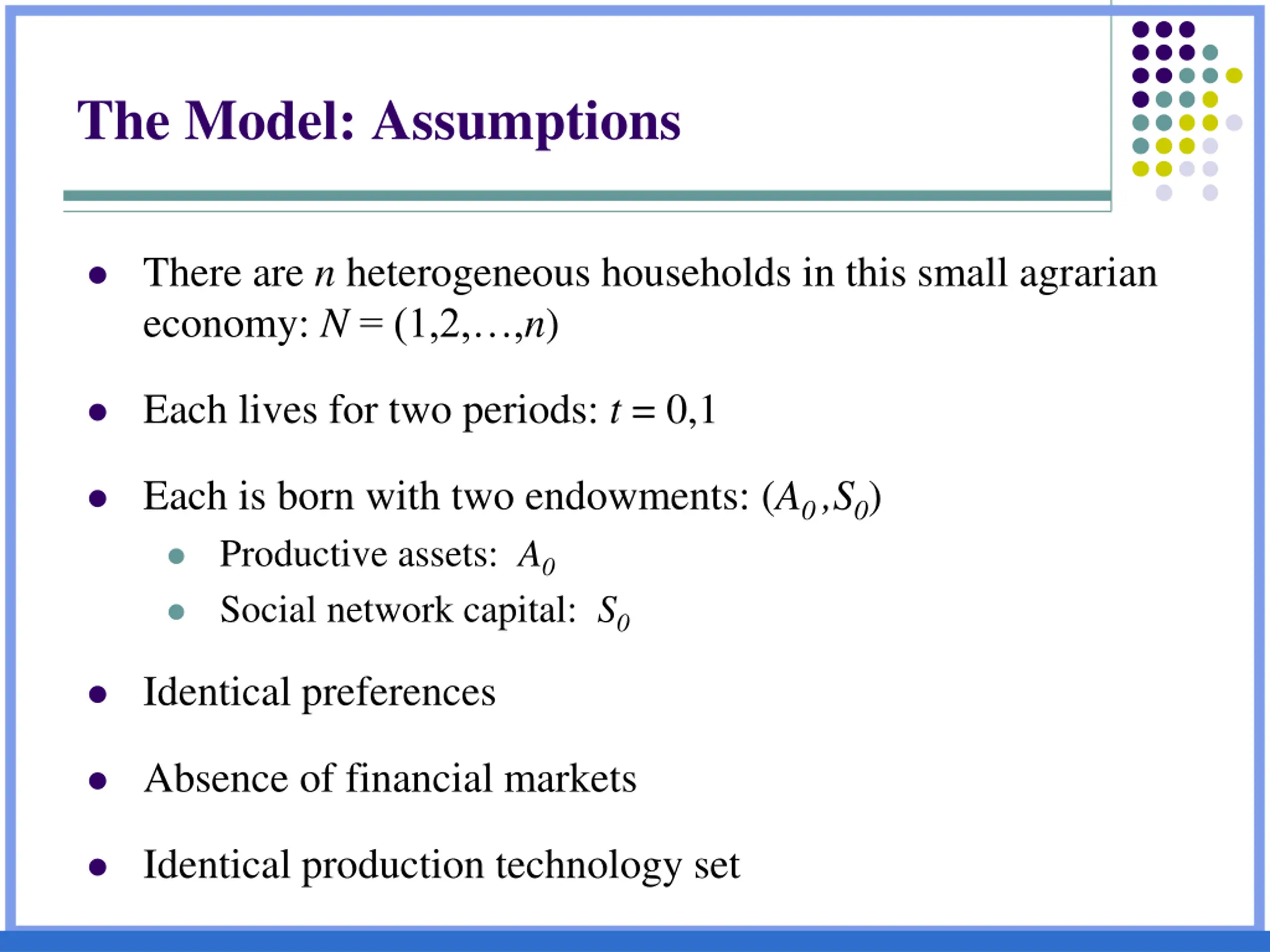 The Model: Assumptions

- There are $n$ heterogeneous households in this small agrarian economy: $N = (1,2,\ldots,n)$

- Each lives for two periods: $t = 0,1$

- Each is born with two endowments: $(A_0, S_0)$
  - Productive assets: $A_0$
  - Social network capital: $S_0$

- Identical preferences

- Absence of financial markets

- Identical production technology set